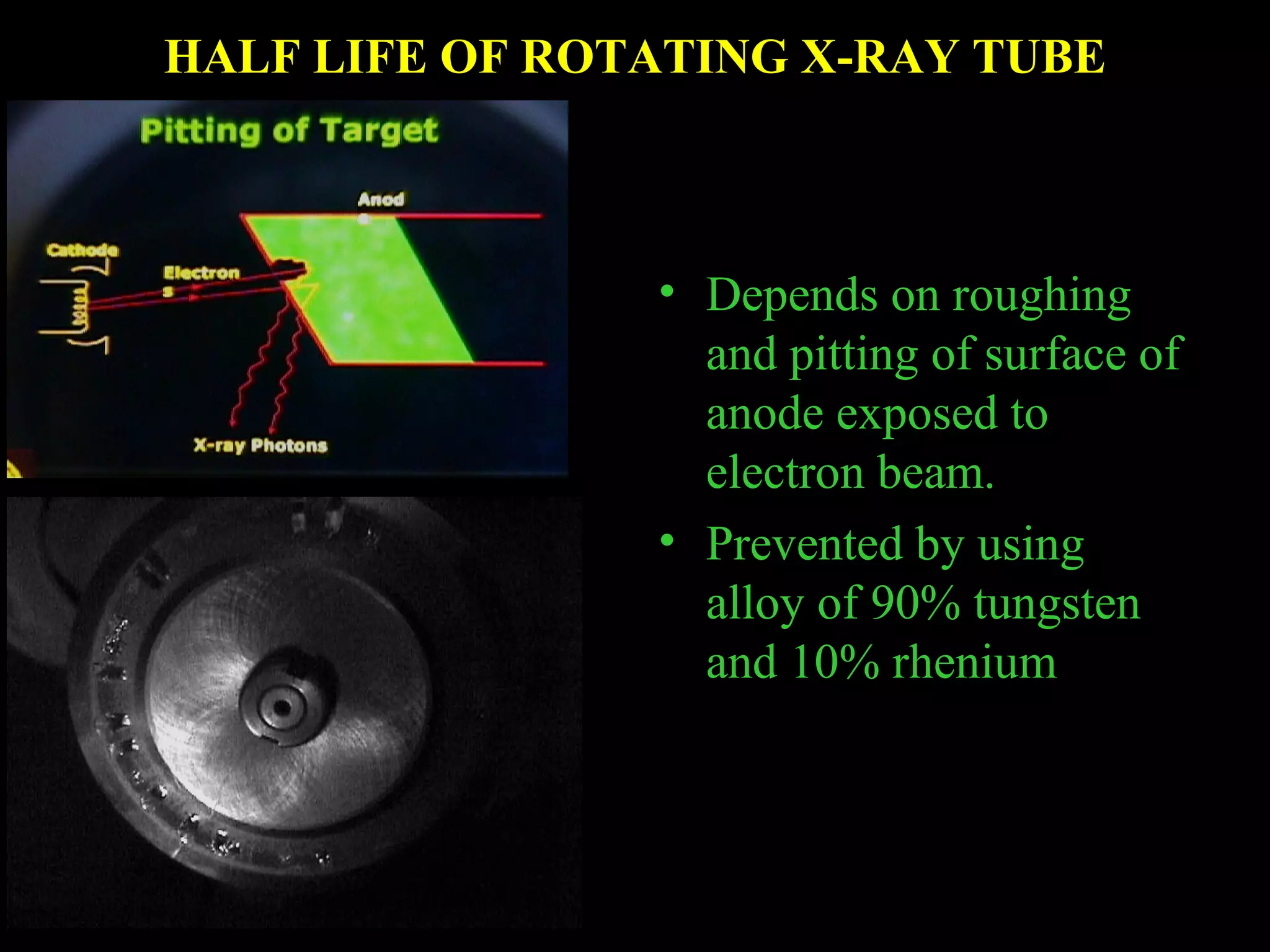 HALF LIFE OF ROTATING X-RAY TUBE

Pitting of Target

Anod

Cathode

Electron
s

X-ray Photons

• Depends on roughing and pitting of surface of anode exposed to electron beam.

• Prevented by using alloy of 90% tungsten and 10% rhenium